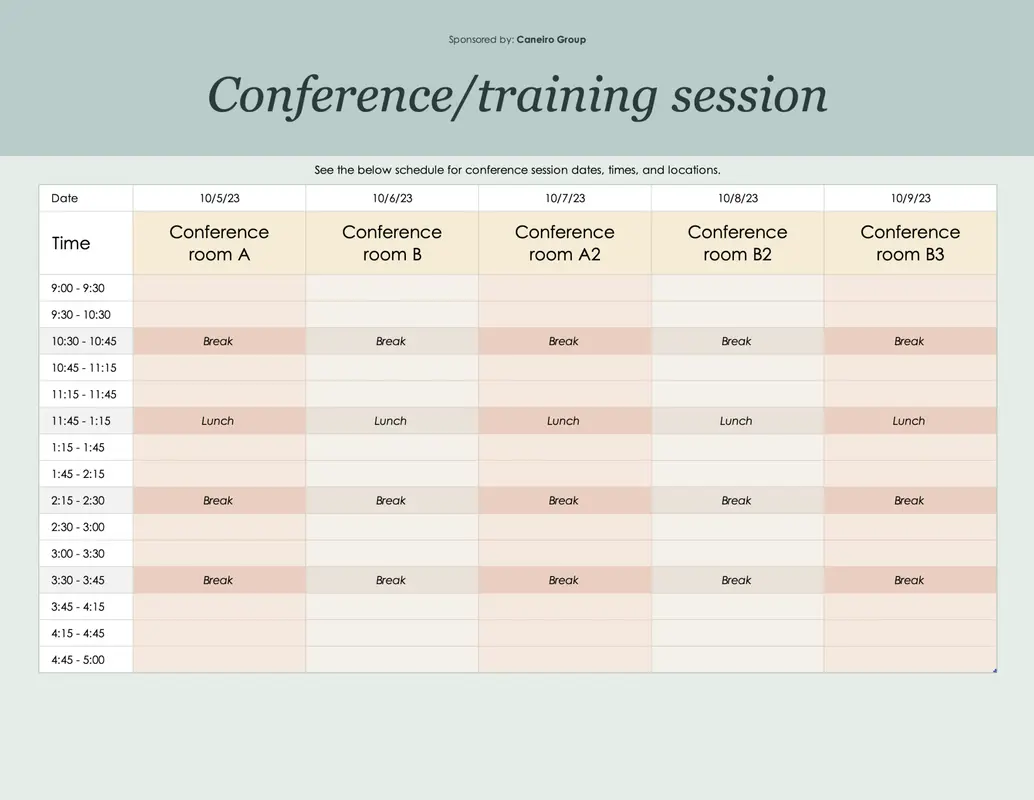 Sponsored by: Caneiro Group

Conference/training session

See the below schedule for conference session dates, times, and locations.

| Date | 10/5/23 | 10/6/23 | 10/7/23 | 10/8/23 | 10/9/23 |
|---|---|---|---|---|---|
| Time | Conference room A | Conference room B | Conference room A2 | Conference room B2 | Conference room B3 |
| 9:00 - 9:30 | | | | | |
| 9:30 - 10:30 | | | | | |
| 10:30 - 10:45 | Break | Break | Break | Break | Break |
| 10:45 - 11:15 | | | | | |
| 11:15 - 11:45 | | | | | |
| 11:45 - 1:15 | Lunch | Lunch | Lunch | Lunch | Lunch |
| 1:15 - 1:45 | | | | | |
| 1:45 - 2:15 | | | | | |
| 2:15 - 2:30 | Break | Break | Break | Break | Break |
| 2:30 - 3:00 | | | | | |
| 3:00 - 3:30 | | | | | |
| 3:30 - 3:45 | Break | Break | Break | Break | Break |
| 3:45 - 4:15 | | | | | |
| 4:15 - 4:45 | | | | | |
| 4:45 - 5:00 | | | | | |